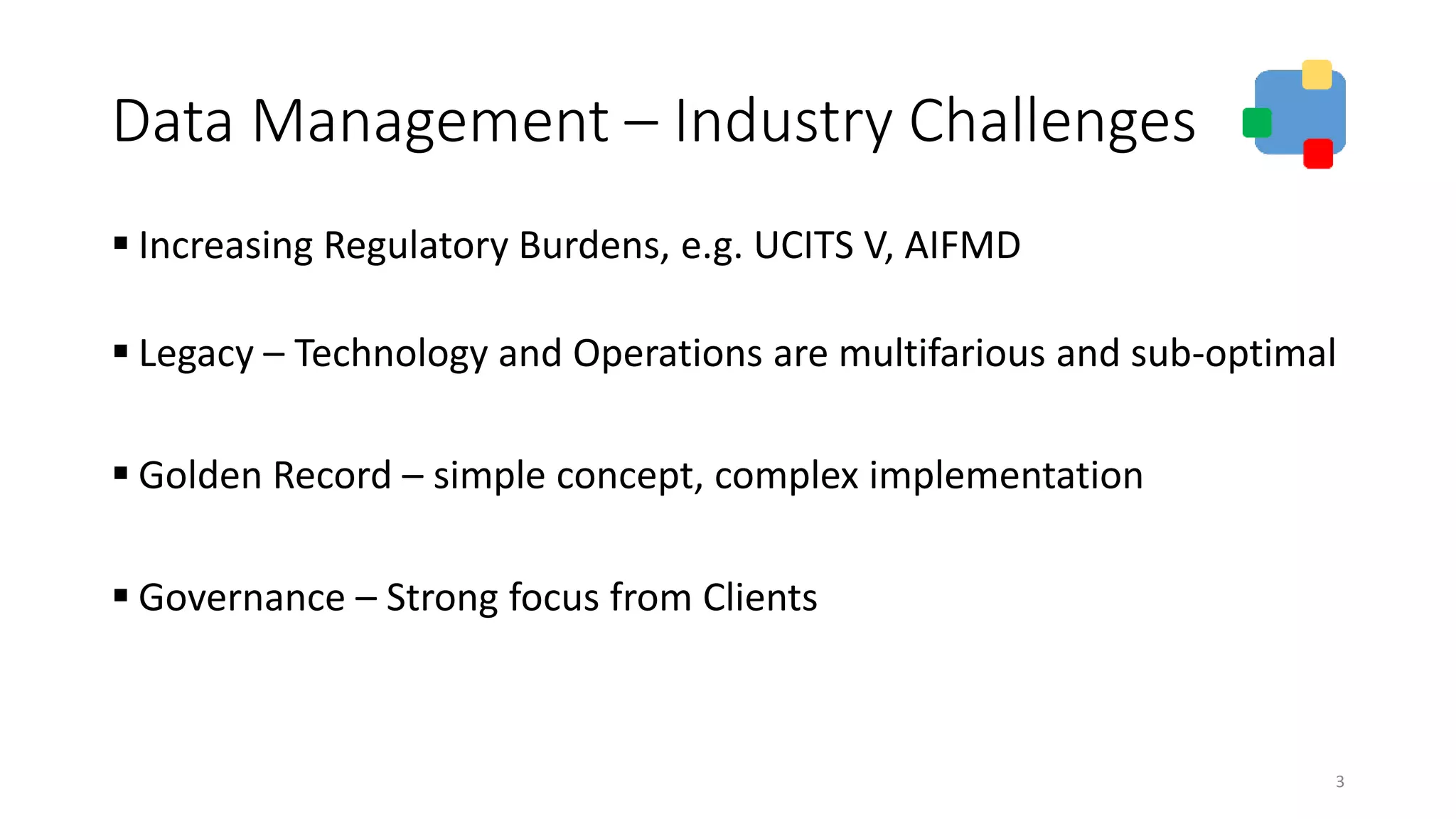 Data Management – Industry Challenges

▪ Increasing Regulatory Burdens, e.g. UCITS V, AIFMD

▪ Legacy – Technology and Operations are multifarious and sub-optimal

▪ Golden Record – simple concept, complex implementation

▪ Governance – Strong focus from Clients

3